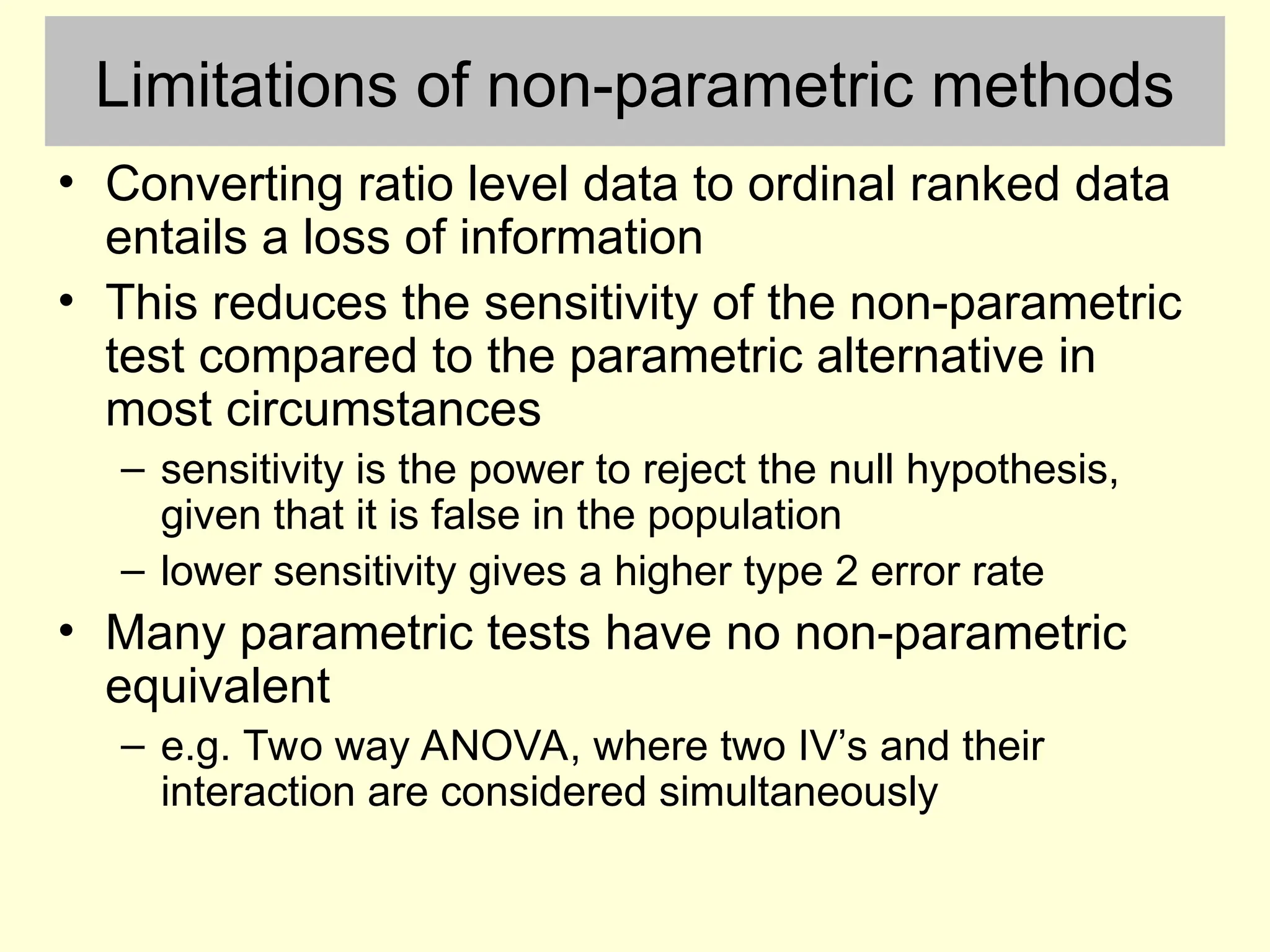 Limitations of non-parametric methods

• Converting ratio level data to ordinal ranked data entails a loss of information

• This reduces the sensitivity of the non-parametric test compared to the parametric alternative in most circumstances

– sensitivity is the power to reject the null hypothesis, given that it is false in the population

– lower sensitivity gives a higher type 2 error rate

• Many parametric tests have no non-parametric equivalent

– e.g. Two way ANOVA, where two IV’s and their interaction are considered simultaneously